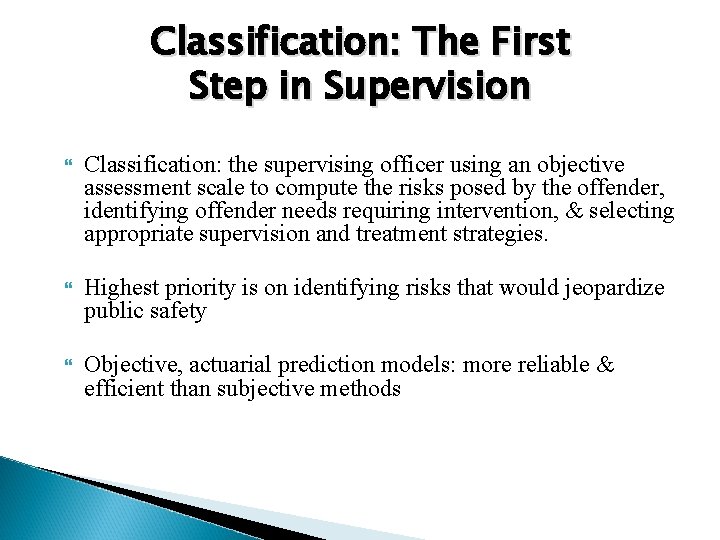 Classification: The First Step in Supervision

Classification: the supervising officer using an objective assessment scale to compute the risks posed by the offender, identifying offender needs requiring intervention, & selecting appropriate supervision and treatment strategies.

Highest priority is on identifying risks that would jeopardize public safety

Objective, actuarial prediction models: more reliable & efficient than subjective methods